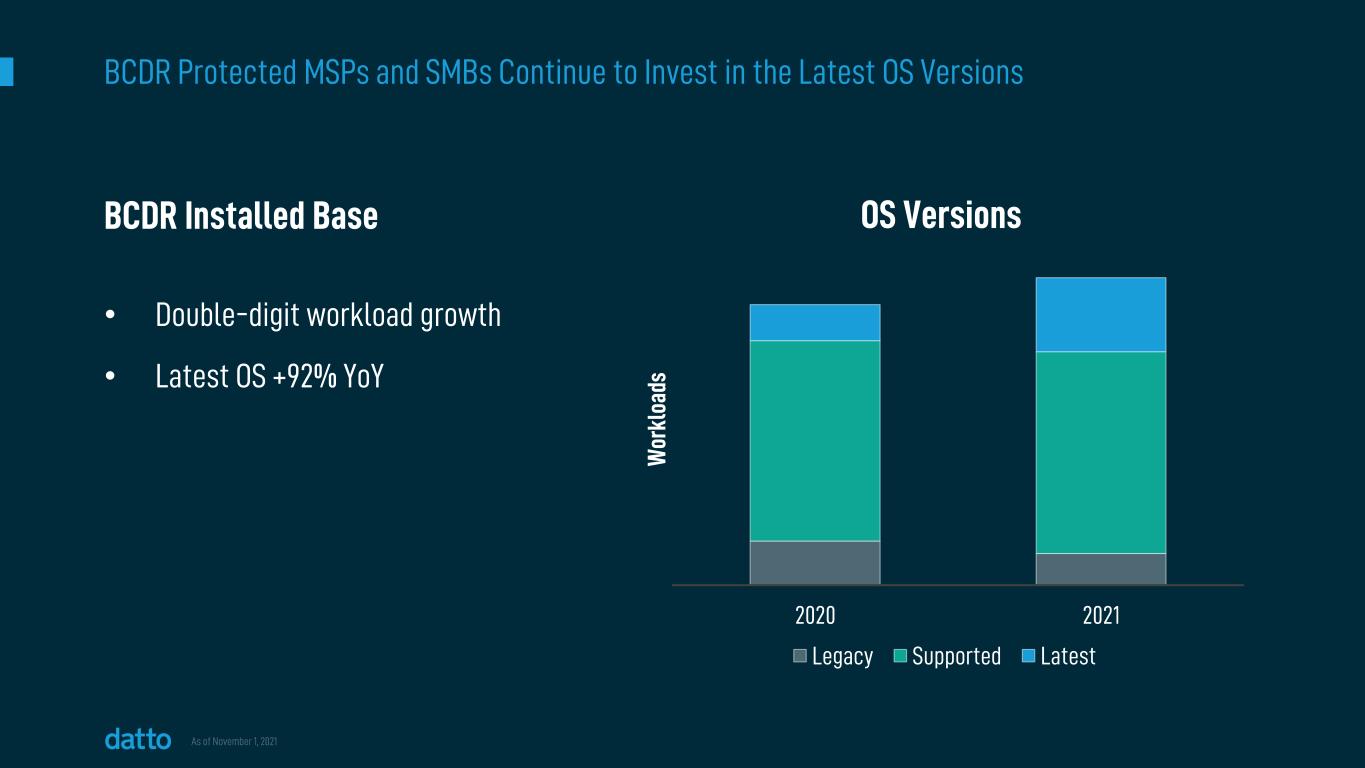 BCDR Protected MSPs and SMBs Continue to Invest in the Latest OS Versions

BCDR Installed Base

• Double-digit workload growth
• Latest OS +92% YoY

OS Versions

Workloads

2020 2021

Legacy Supported Latest

datto As of November 1, 2021